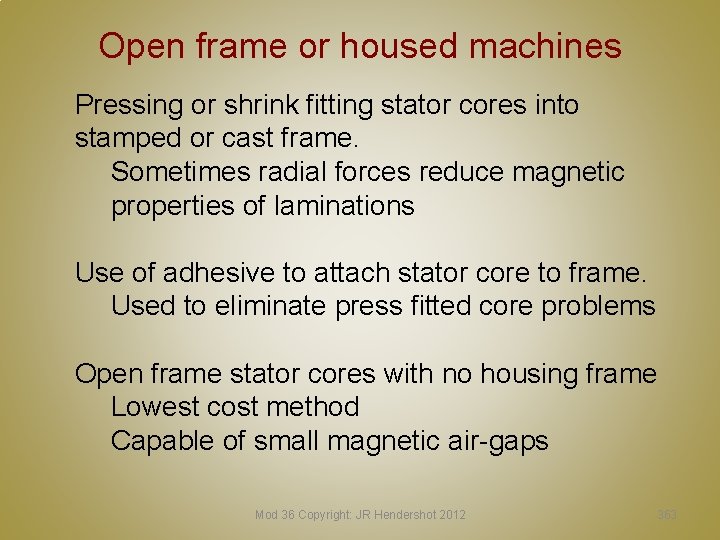 Open frame or housed machines

Pressing or shrink fitting stator cores into stamped or cast frame.

Sometimes radial forces reduce magnetic properties of laminations

Use of adhesive to attach stator core to frame.

Used to eliminate press fitted core problems

Open frame stator cores with no housing frame

Lowest cost method

Capable of small magnetic air-gaps

Mod 36 Copyright: JR Hendershot 2012

363